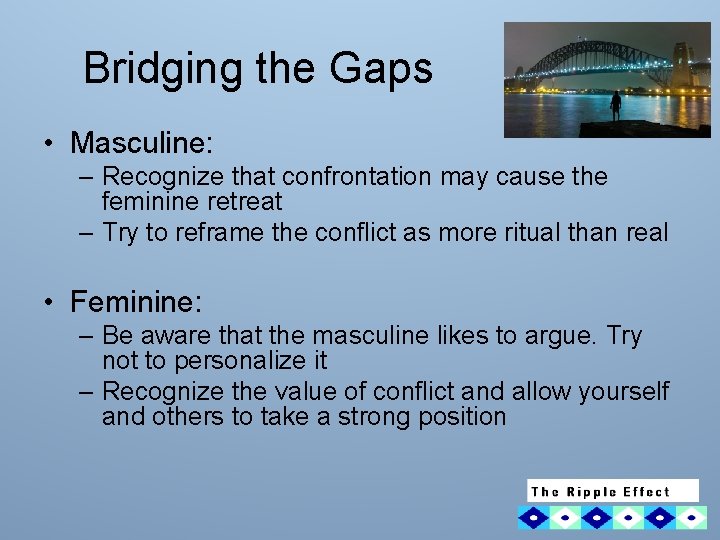 Bridging the Gaps

• Masculine:
– Recognize that confrontation may cause the feminine retreat
– Try to reframe the conflict as more ritual than real

• Feminine:
– Be aware that the masculine likes to argue. Try not to personalize it
– Recognize the value of conflict and allow yourself and others to take a strong position

The Ripple Effect